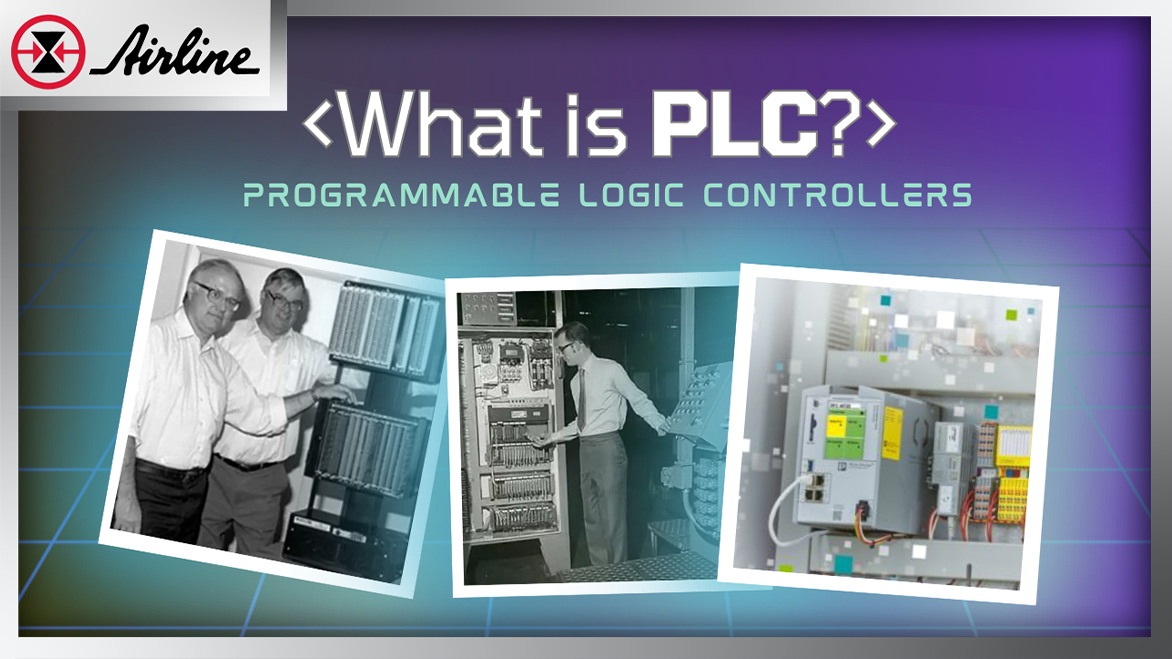 Airline

<What is PLC?>

PROGRAMMABLE LOGIC CONTROLLERS